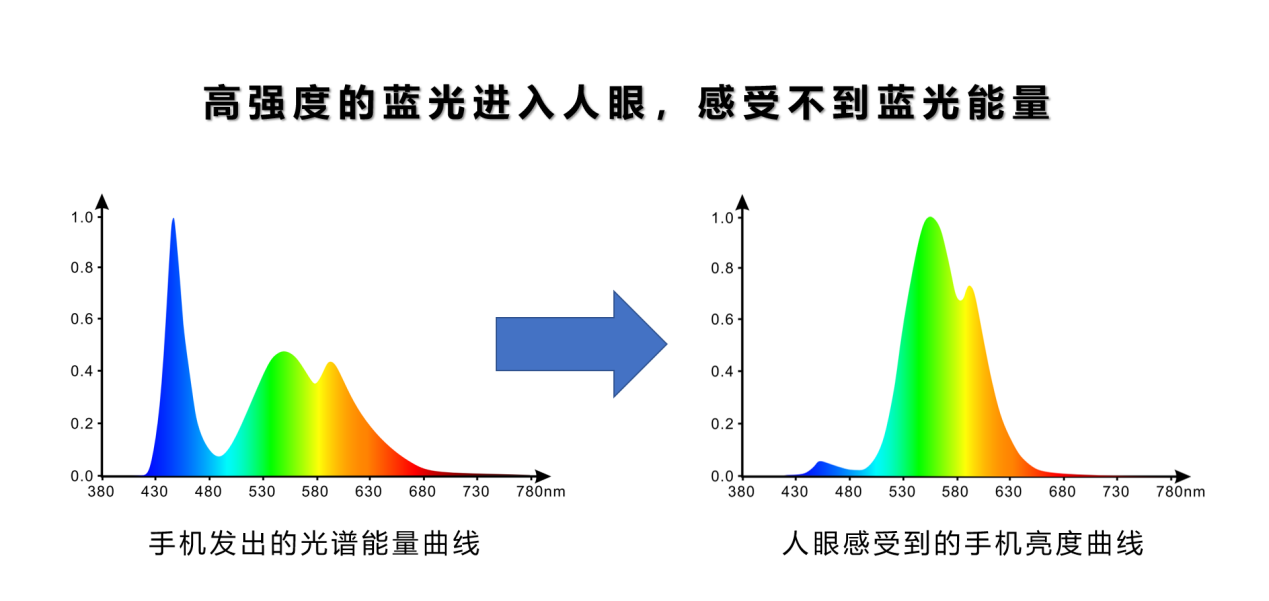 高强度的蓝光进入人眼，感受不到蓝光能量

1.0
0.8
0.6
0.4
0.2
0.0
380 430 480 530 580 630 680 730 780nm

手机发出的光谱能量曲线

1.0
0.8
0.6
0.4
0.2
0.0
380 430 480 530 580 630 680 730 780nm

人眼感受到的手机亮度曲线